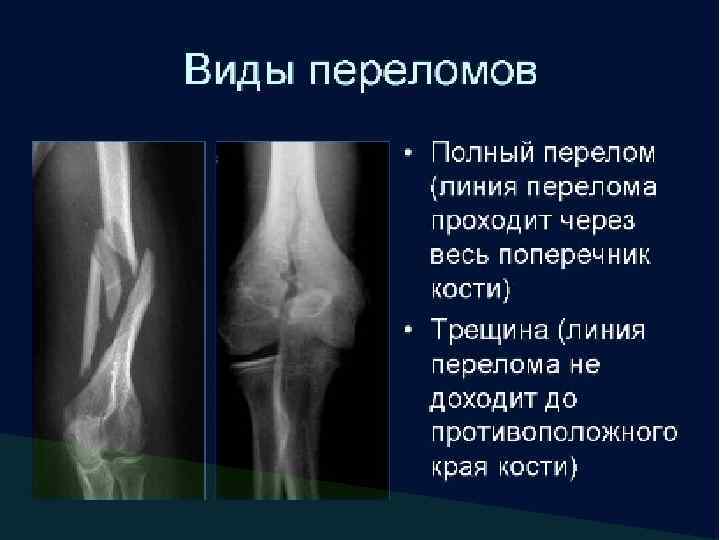 Виды переломов

• Полный перелом (линия перелома проходит через весь поперечник кости)
• Трещина (линия перелома не доходит до противоположного края кости)